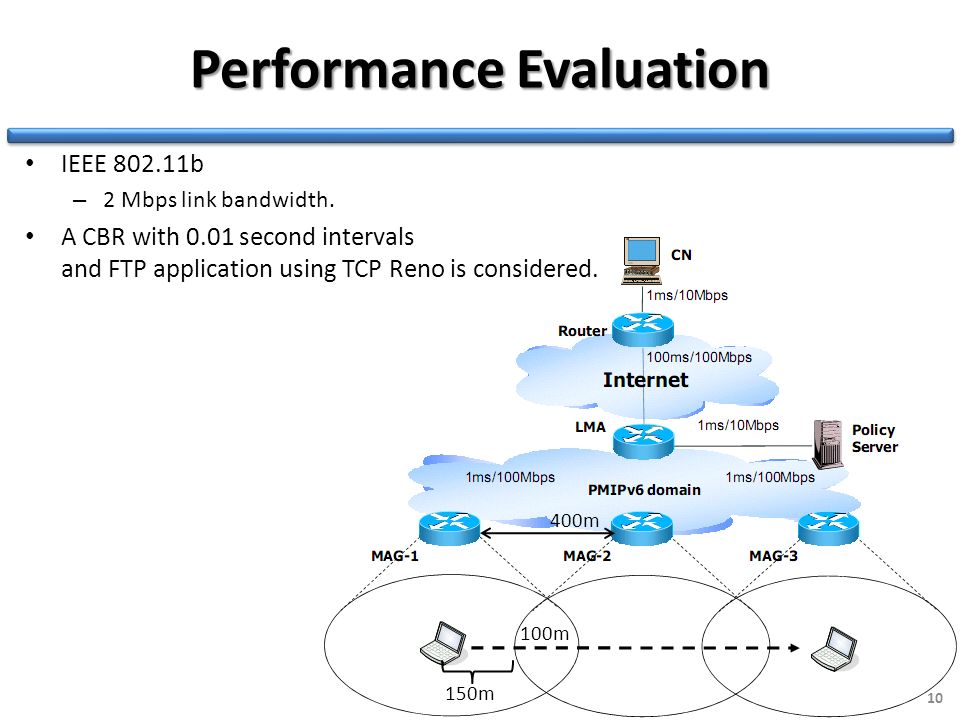 Performance Evaluation

• IEEE 802.11b
– 2 Mbps link bandwidth.
• A CBR with 0.01 second intervals and FTP application using TCP Reno is considered.

CN
1ms/10Mbps
Router
100ms/100Mbps
Internet
LMA
1ms/10Mbps
Policy Server
1ms/100Mbps
PMIPv6 domain
1ms/100Mbps
400m
MAG-1
MAG-2
MAG-3
100m
150m

10